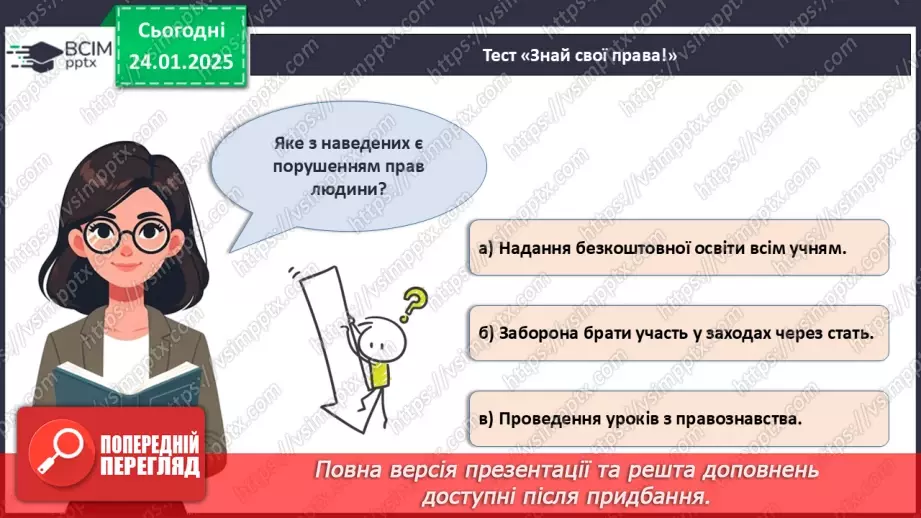 ВСІМ pptx

Сьогодні 24.01.2025

Тест «Знай свої права!»

Яке з наведених є порушенням прав людини?

а) Надання безкоштовної освіти всім учням.

б) Заборона брати участь у заходах через стать.

в) Проведення уроків з правознавства.

ПОПЕРЕДНІЙ ПЕРЕГЛЯД

Повна версія презентації та решта доповнень доступні після придбання.

https://vsimpptx.com